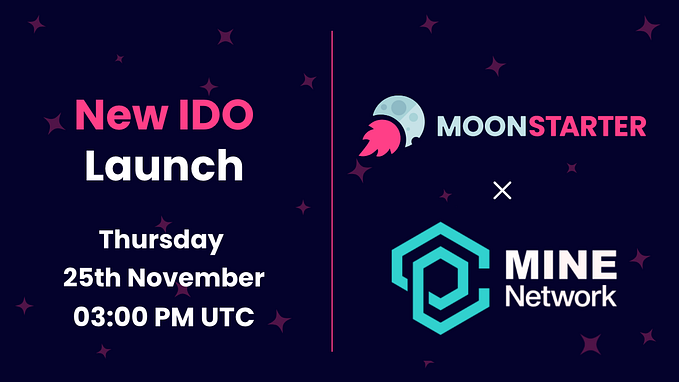 New IDO
Launch

Thursday
25th November
03:00 PM UTC

MOONSTARTER

×

MINE
Network